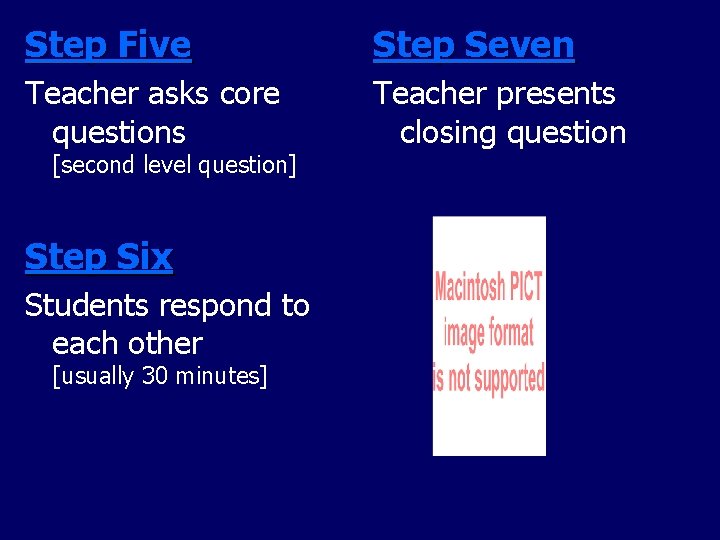 Step Five

Teacher asks core questions
[second level question]

Step Six

Students respond to each other
[usually 30 minutes]

Step Seven

Teacher presents closing question

Macintosh PICT image format is not supported